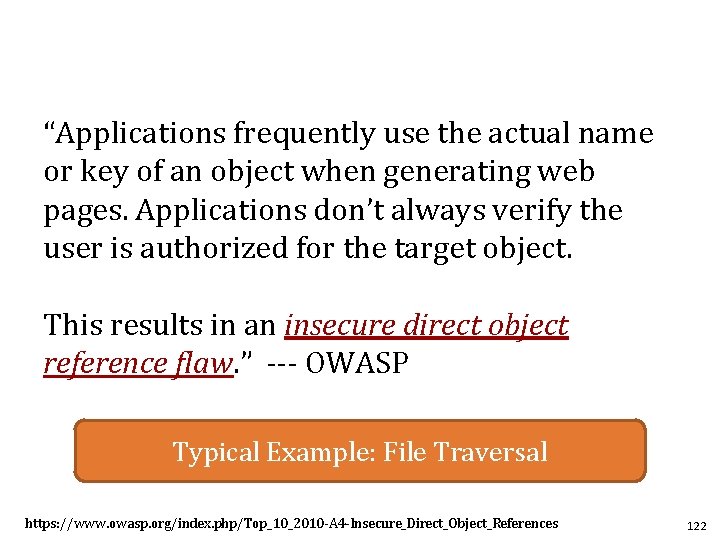 “Applications frequently use the actual name or key of an object when generating web pages. Applications don’t always verify the user is authorized for the target object.

This results in an insecure direct object reference flaw.” --- OWASP

Typical Example: File Traversal

https://www.owasp.org/index.php/Top_10_2010-A4-Insecure_Direct_Object_References

122